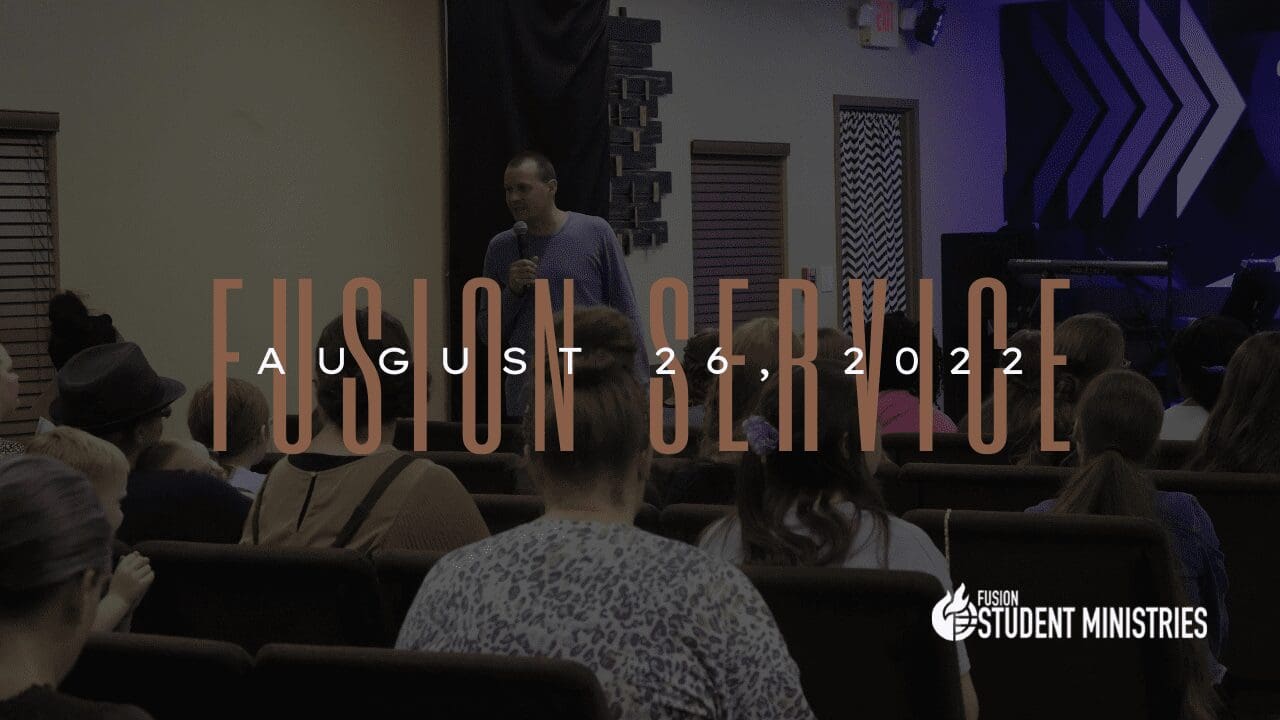 FUSION SERVICE

AUGUST 26, 2022

FUSION
STUDENT MINISTRIES